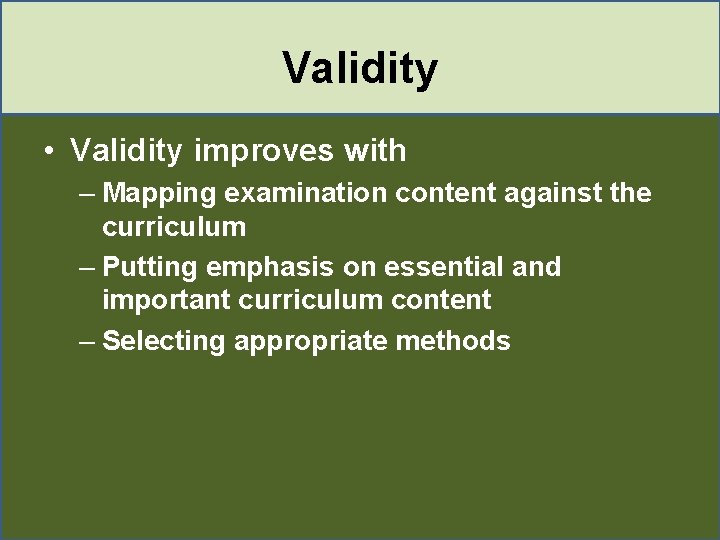 Validity

• Validity improves with
– Mapping examination content against the curriculum
– Putting emphasis on essential and important curriculum content
– Selecting appropriate methods